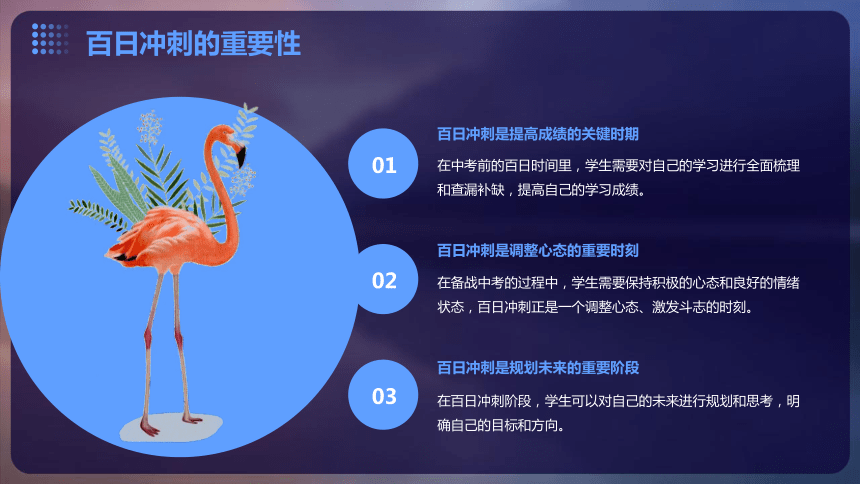 百日冲刺的重要性

01

百日冲刺是提高成绩的关键时期

在中考前的百日时间里，学生需要对自己的学习进行全面梳理和查漏补缺，提高自己的学习成绩。

02

百日冲刺是调整心态的重要时刻

在备战中考的过程中，学生需要保持积极的心态和良好的情绪状态，百日冲刺正是一个调整心态、激发斗志的时刻。

03

百日冲刺是规划未来的重要阶段

在百日冲刺阶段，学生可以对自己的未来进行规划和思考，明确自己的目标和方向。